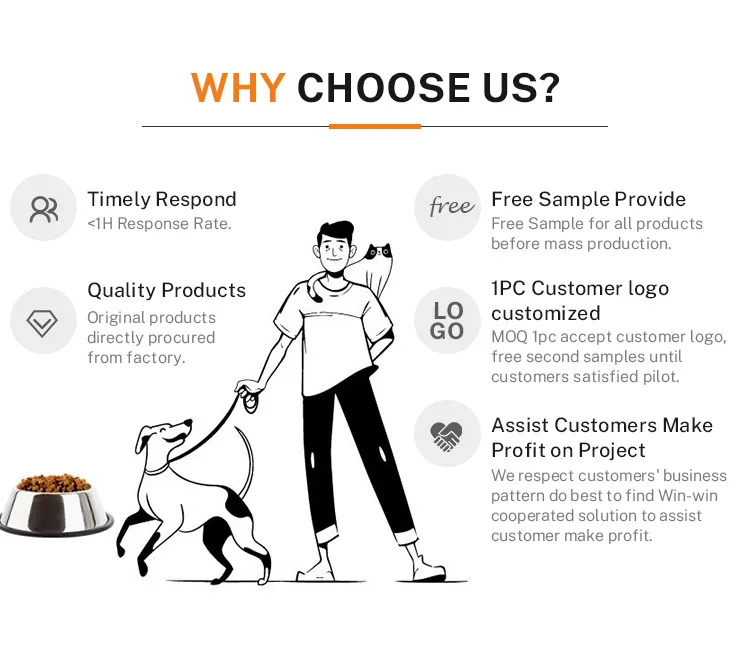 WHY CHOOSE US?

Timely Respond
<1H Response Rate.

Quality Products
Original products directly procured from factory.

free

Free Sample Provide
Free Sample for all products before mass production.

LO GO

1PC Customer logo customized
MOQ 1pc accept customer logo, free second samples until customers satisfied pilot.

Assist Customers Make Profit on Project
We respect customers' business pattern do best to find Win-win cooperated solution to assist customer make profit.